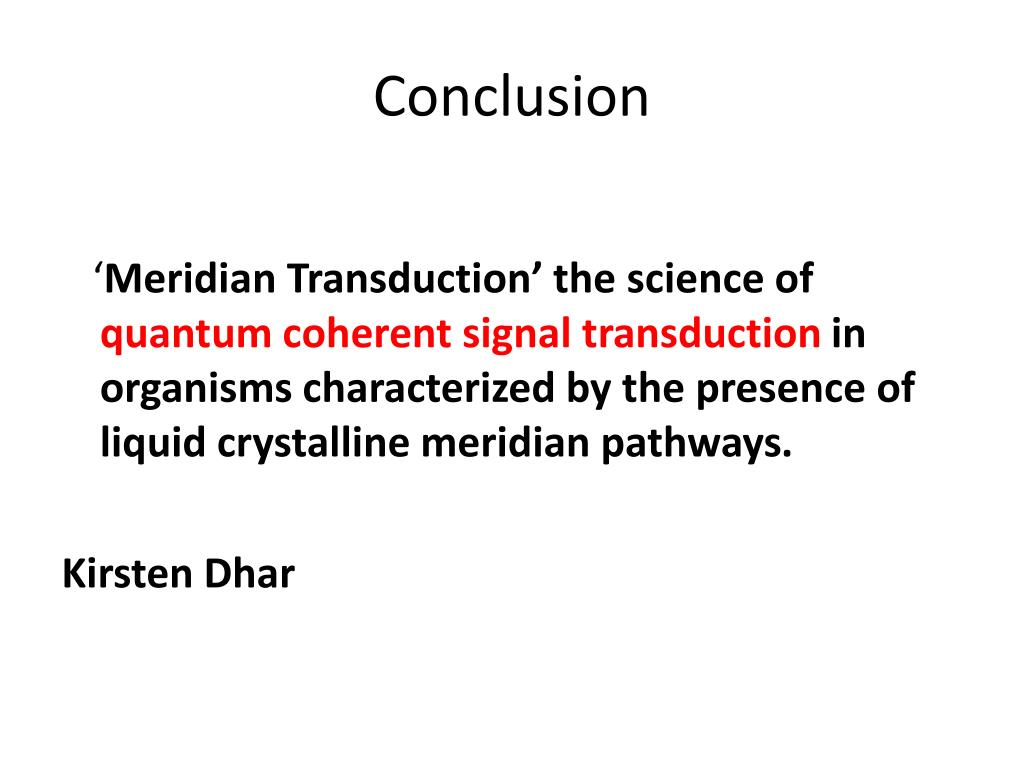 Conclusion

‘Meridian Transduction’ the science of quantum coherent signal transduction in organisms characterized by the presence of liquid crystalline meridian pathways.

Kirsten Dhar